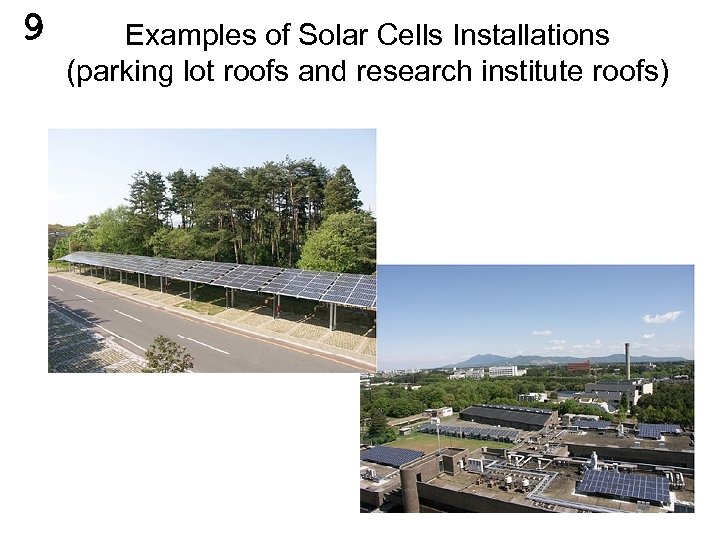 9

Examples of Solar Cells Installations
(parking lot roofs and research institute roofs)